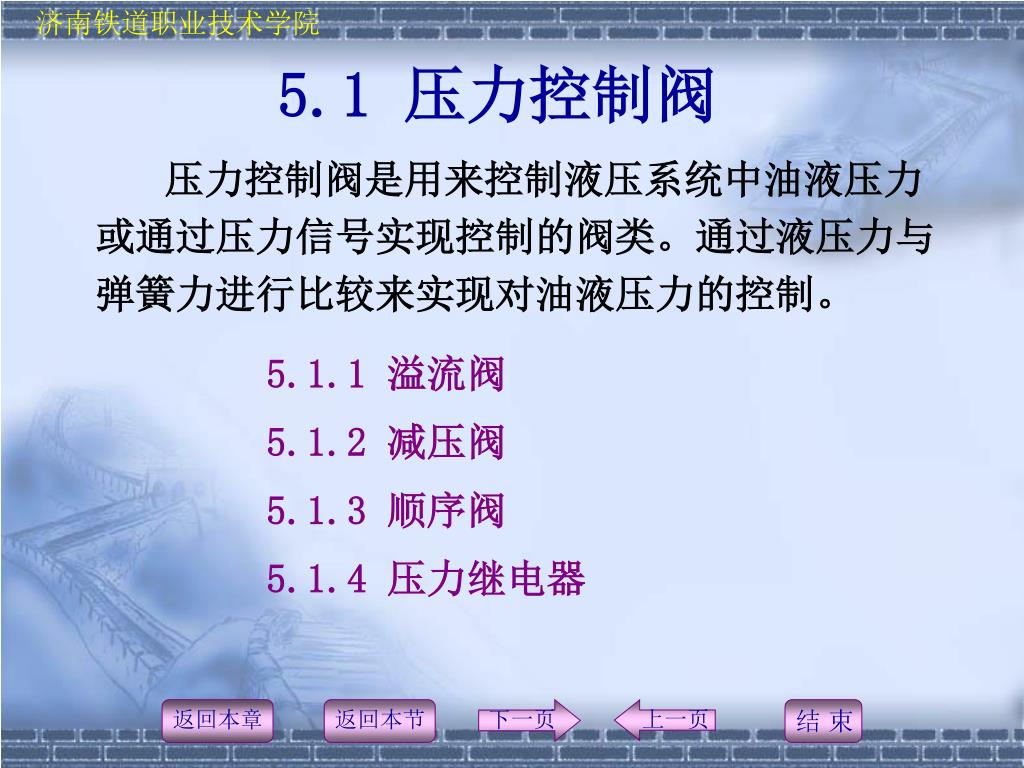 济南铁道职业技术学院

5.1 压力控制阀

压力控制阀是用来控制液压系统中油液压力或通过压力信号实现控制的阀类。通过液压力与弹簧力进行比较来实现对油液压力的控制。

5.1.1 溢流阀
5.1.2 减压阀
5.1.3 顺序阀
5.1.4 压力继电器

返回本章 返回本节 下一页 上一页 结 束